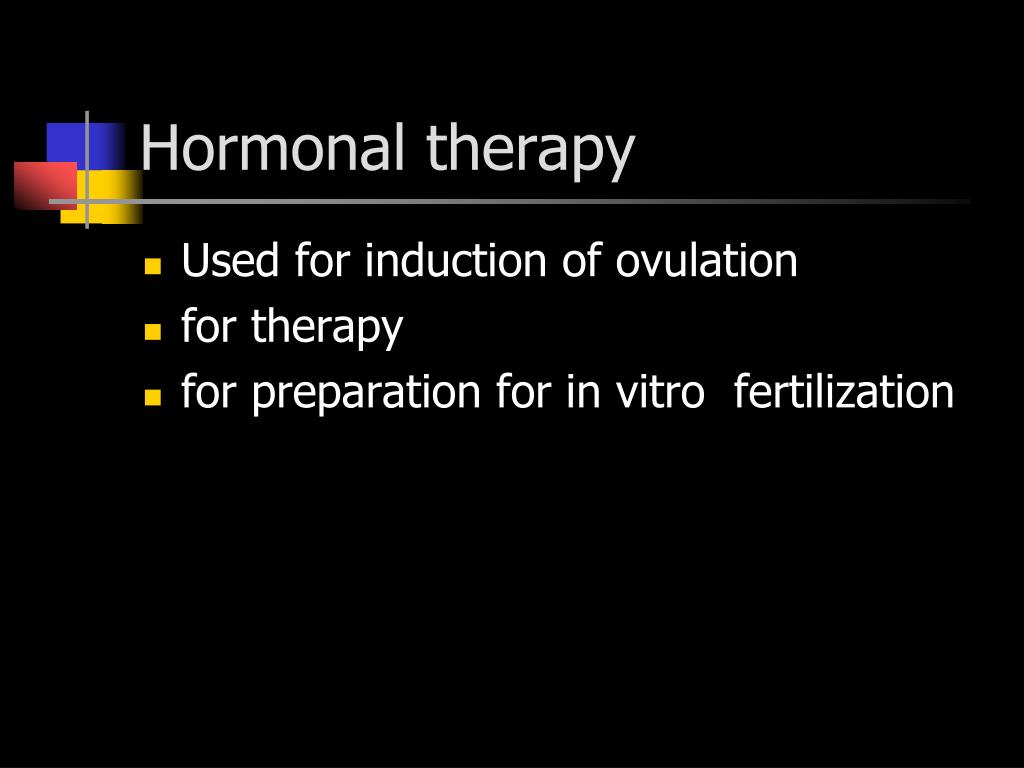 Hormonal therapy

- Used for induction of ovulation
- for therapy
- for preparation for in vitro  fertilization